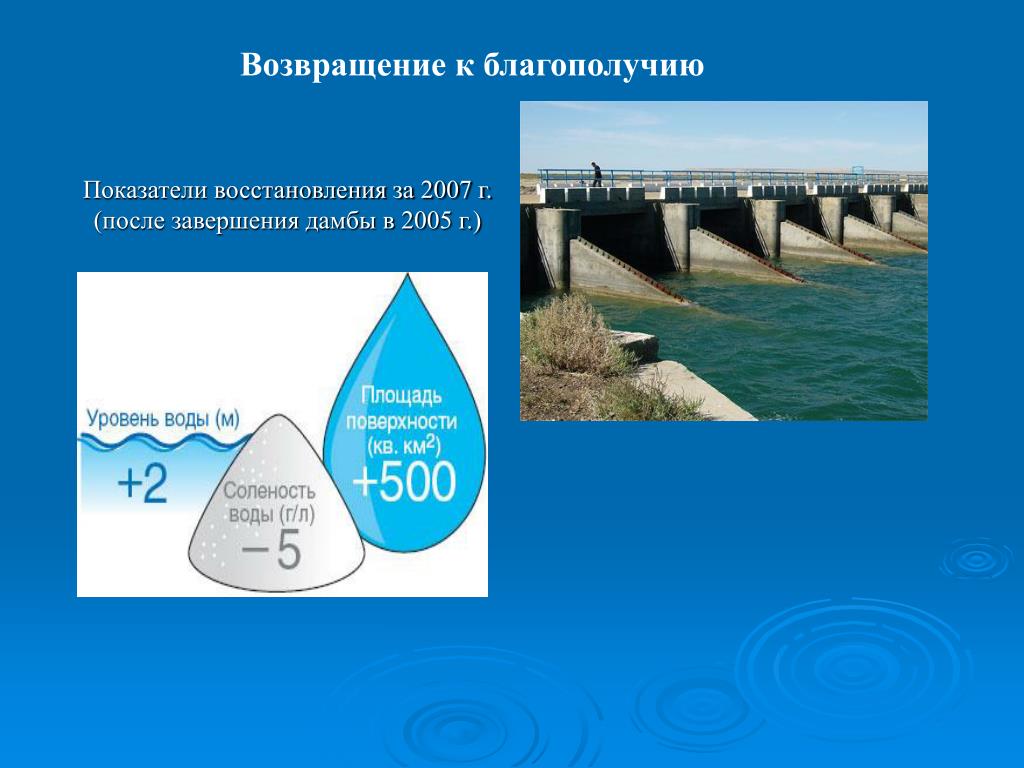 Возвращение к благополучию

Показатели восстановления за 2007 г. (после завершения дамбы в 2005 г.)

Уровень воды (м)
+2

Соленость воды (г/л)
−5

Площадь поверхности (кв. км$^2$)
+500